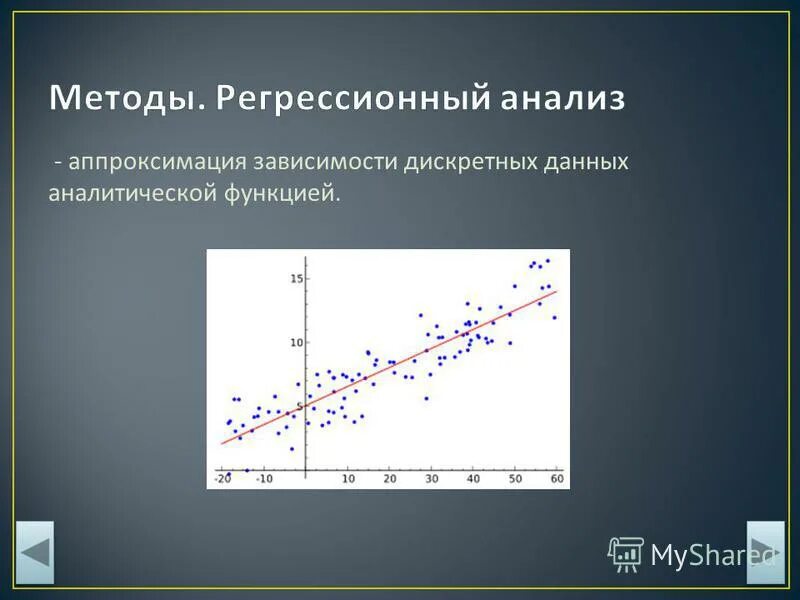 Методы. Регрессионный анализ

- аппроксимация зависимости дискретных данных аналитической функцией.

15
10
5
-20
-10
10
20
30
40
50
60

MyShared